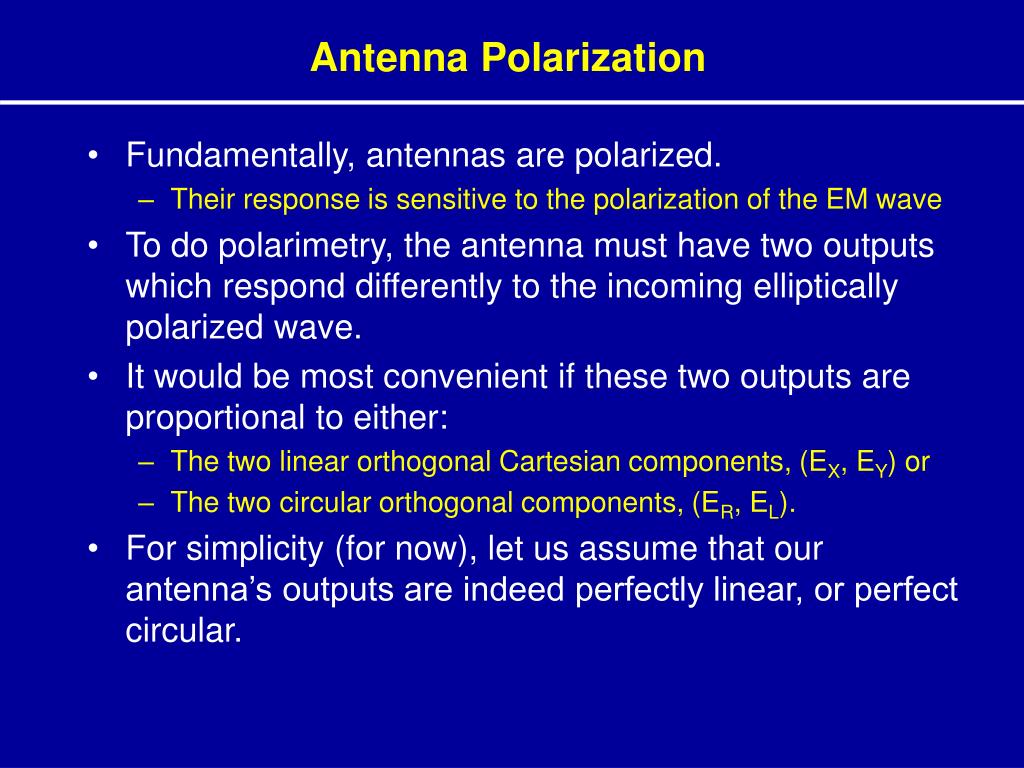 Antenna Polarization

• Fundamentally, antennas are polarized.
– Their response is sensitive to the polarization of the EM wave
• To do polarimetry, the antenna must have two outputs which respond differently to the incoming elliptically polarized wave.
• It would be most convenient if these two outputs are proportional to either:
– The two linear orthogonal Cartesian components, ($E_X$, $E_Y$) or
– The two circular orthogonal components, ($E_R$, $E_L$).
• For simplicity (for now), let us assume that our antenna's outputs are indeed perfectly linear, or perfect circular.